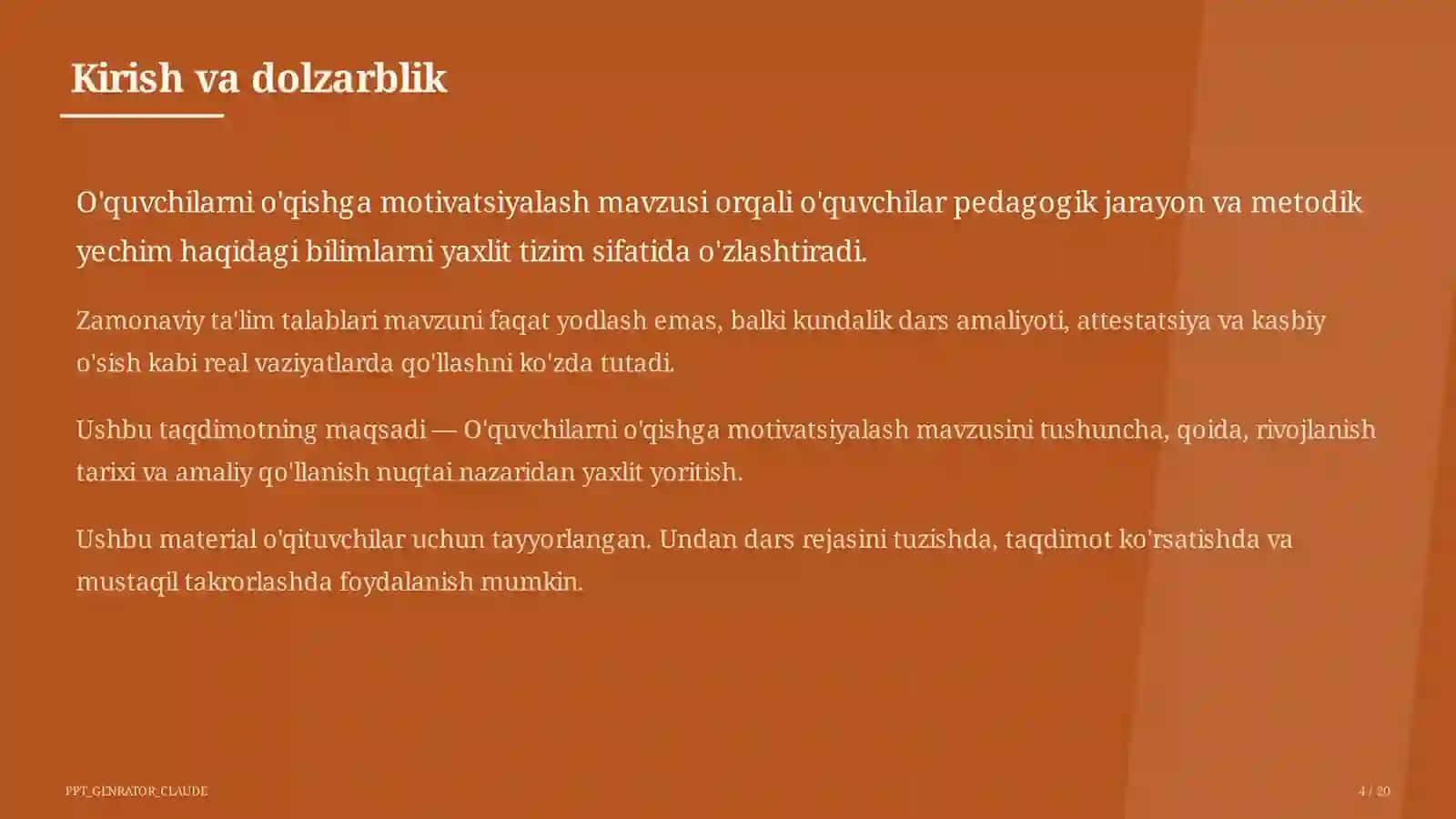 Kirish va dolzarblik

O'quvchilarni o'qishga motivatsiyalash mavzusi orqali o'quvchilar pedagogik jarayon va metodik yechim haqidagi bilimlarni yaxlit tizim sifatida o'zlashtiradi.

Zamonaviy ta'lim talablari mavzuni faqat yodlash emas, balki kundalik dars amaliyoti, attestatsiya va kasbiy o'sish kabi real vaziyatlarda qo'llashni ko'zda tutadi.

Ushbu taqdimotning maqsadi — O'quvchilarni o'qishga motivatsiyalash mavzusini tushuncha, qoida, rivojlanish tarixi va amaliy qo'llanish nuqtai nazaridan yaxlit yoritish.

Ushbu material o'qituvchilar uchun tayyorlangan. Undan dars rejasini tuzishda, taqdimot ko'rsatishda va mustaqil takrorlashda foydalanish mumkin.

PPT_GENRATOR_CLAUDE

4 / 20